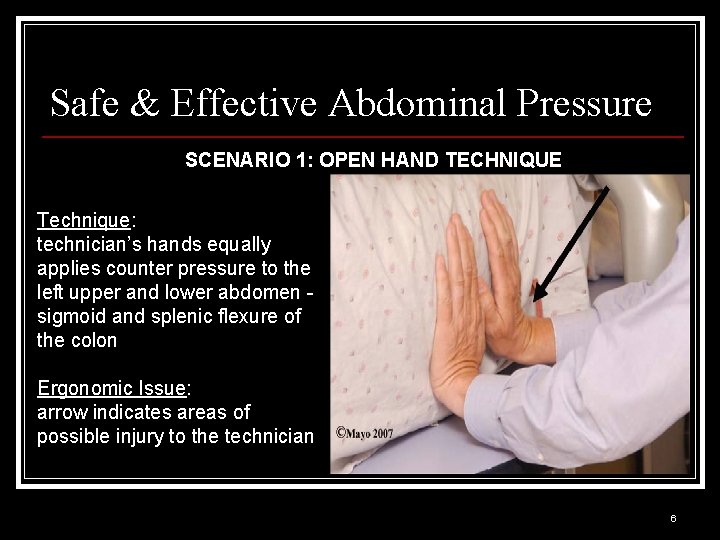 Safe & Effective Abdominal Pressure

SCENARIO 1: OPEN HAND TECHNIQUE

Technique:
technician's hands equally applies counter pressure to the left upper and lower abdomen - sigmoid and splenic flexure of the colon

Ergonomic Issue:
arrow indicates areas of possible injury to the technician

©Mayo 2007

6